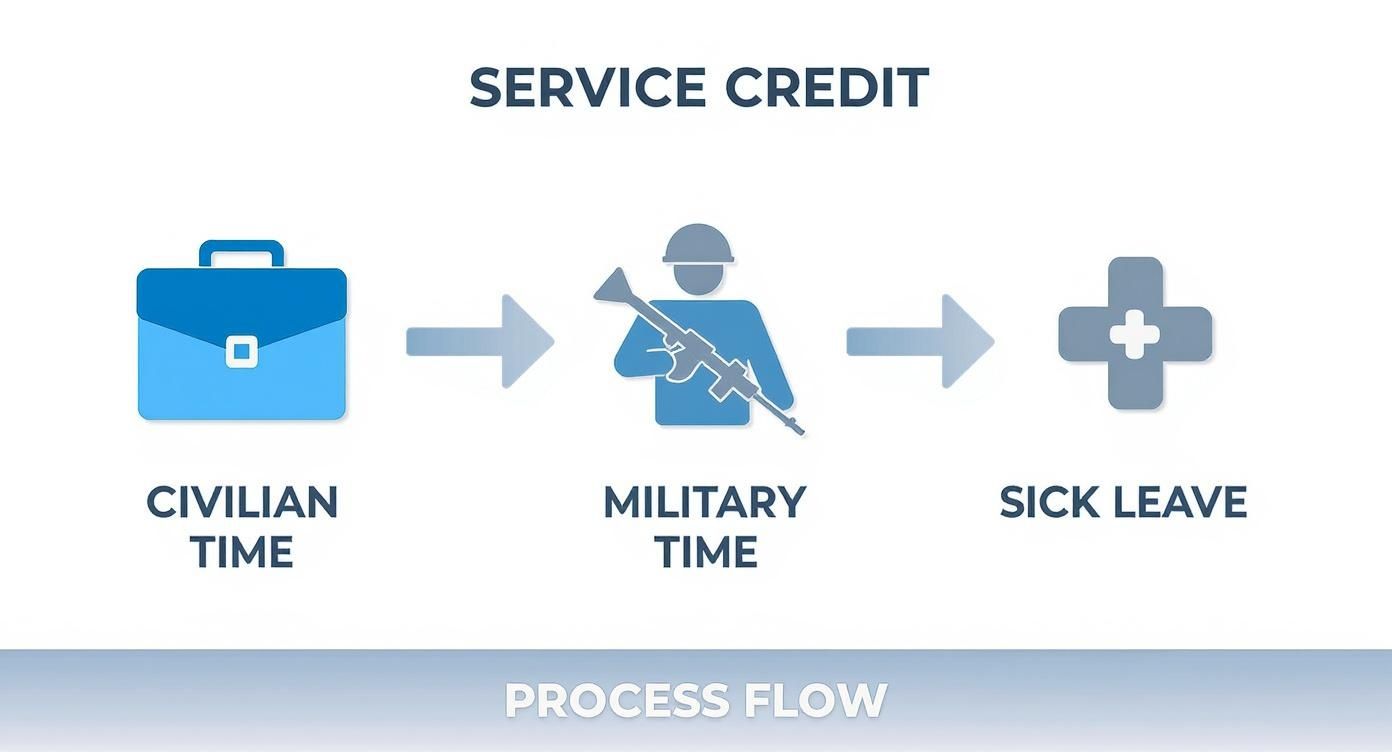 SERVICE CREDIT

CIVILIAN TIME

MILITARY TIME

SICK LEAVE

PROCESS FLOW